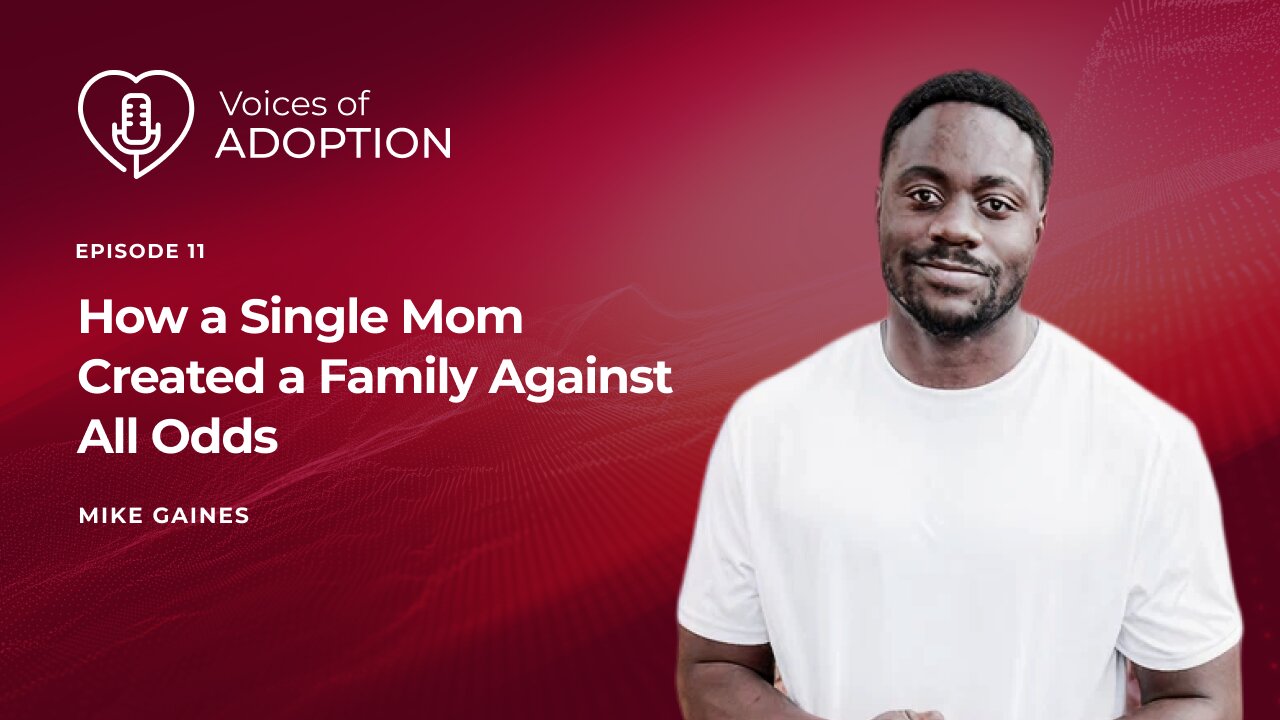 Voices of ADOPTION

EPISODE 11

How a Single Mom Created a Family Against All Odds

MIKE GAINES